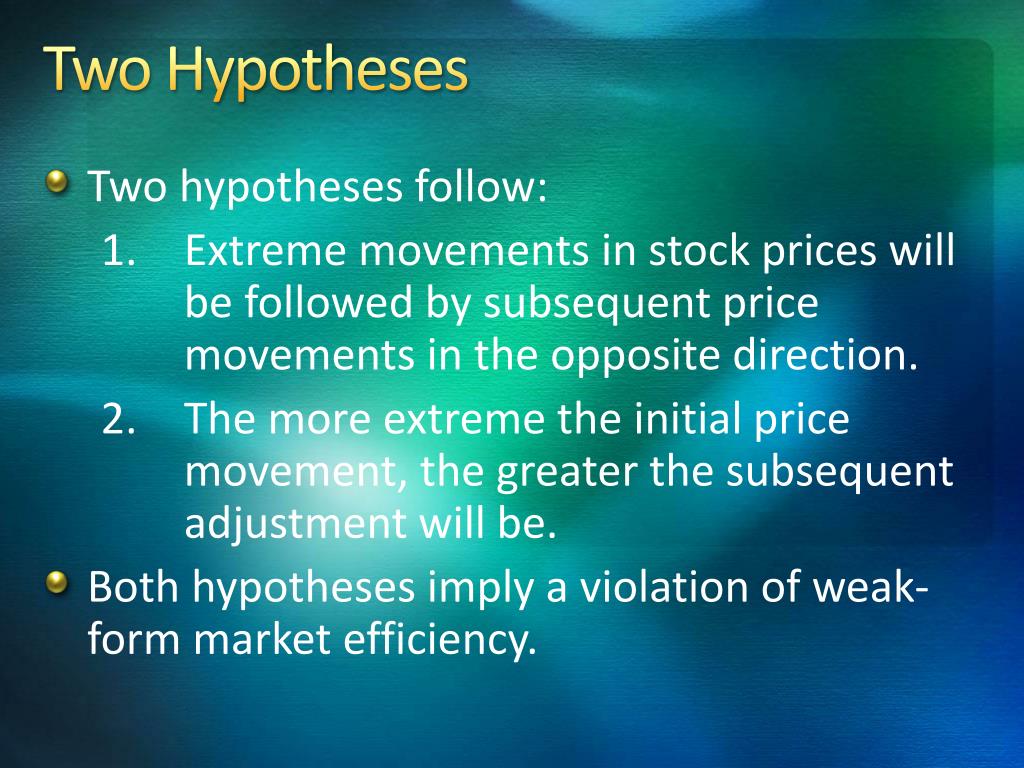 Two Hypotheses

Two hypotheses follow:

1. Extreme movements in stock prices will be followed by subsequent price movements in the opposite direction.

2. The more extreme the initial price movement, the greater the subsequent adjustment will be.

Both hypotheses imply a violation of weak-form market efficiency.